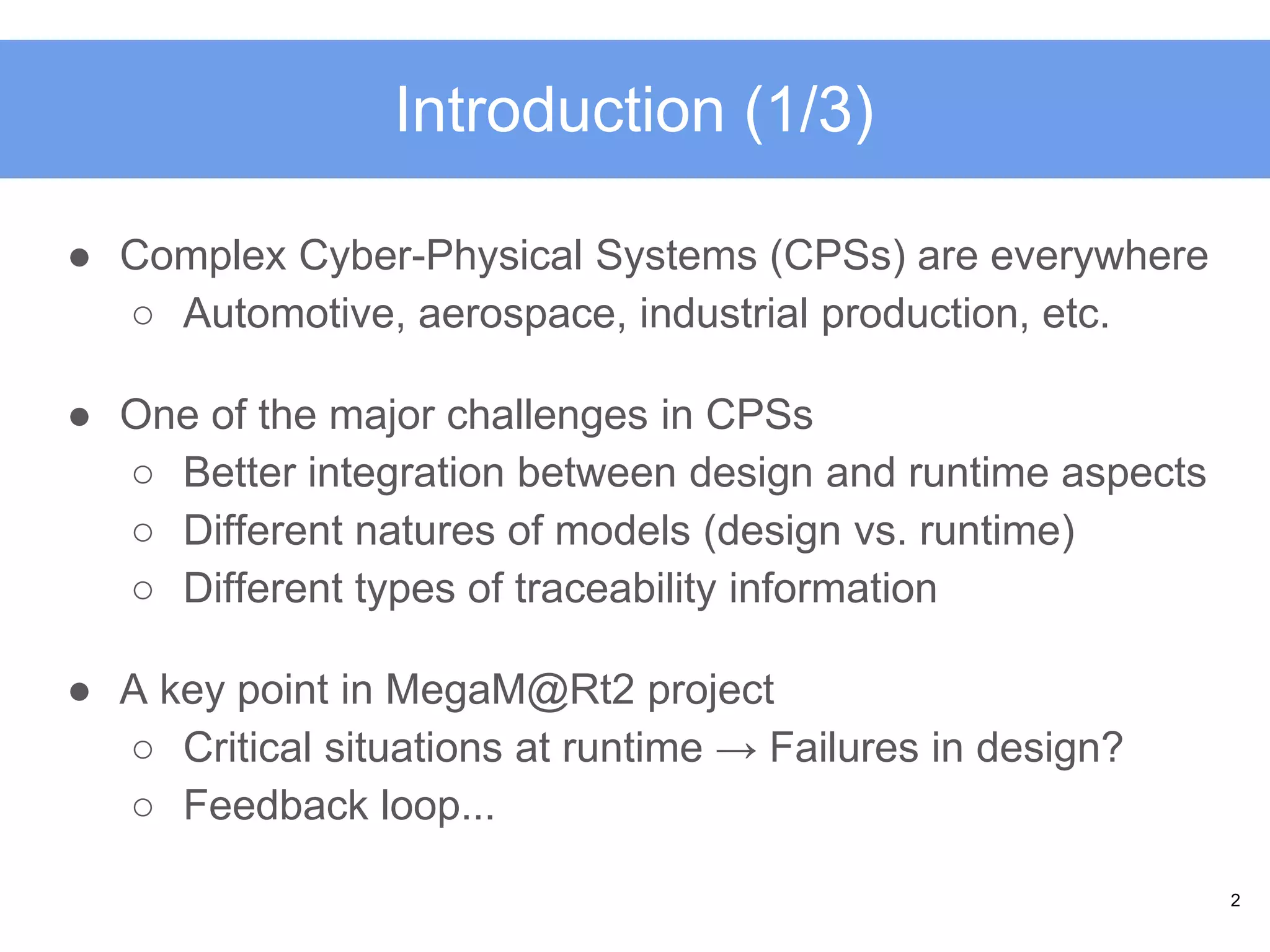 Introduction (1/3)

● Complex Cyber-Physical Systems (CPSs) are everywhere
○ Automotive, aerospace, industrial production, etc.

● One of the major challenges in CPSs
○ Better integration between design and runtime aspects
○ Different natures of models (design vs. runtime)
○ Different types of traceability information

● A key point in MegaM@Rt2 project
○ Critical situations at runtime → Failures in design?
○ Feedback loop...

2